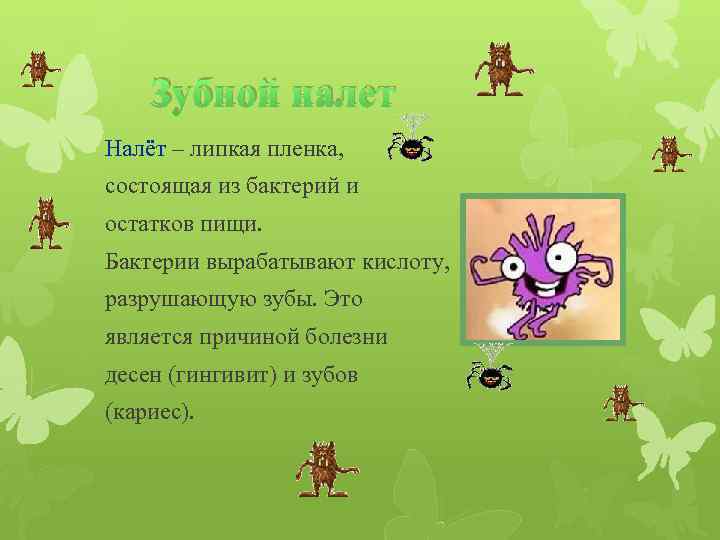 Зубной налет

Налёт – липкая пленка, состоящая из бактерий и остатков пищи.
Бактерии вырабатывают кислоту, разрушающую зубы. Это является причиной болезни десен (гингивит) и зубов (кариес).